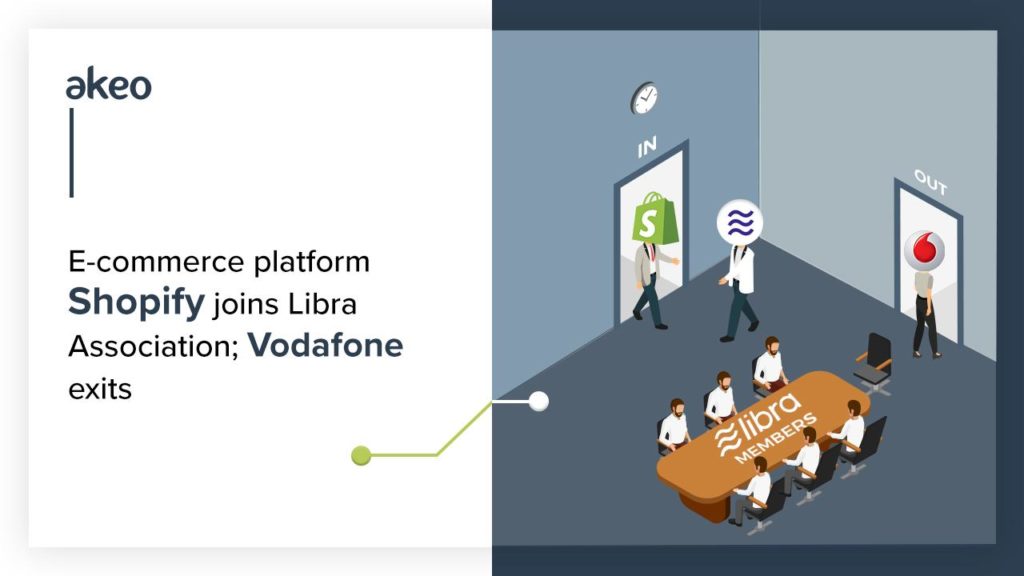 akeo

E-commerce platform Shopify joins Libra Association; Vodafone exits

IN

OUT

libra
MEMBERS